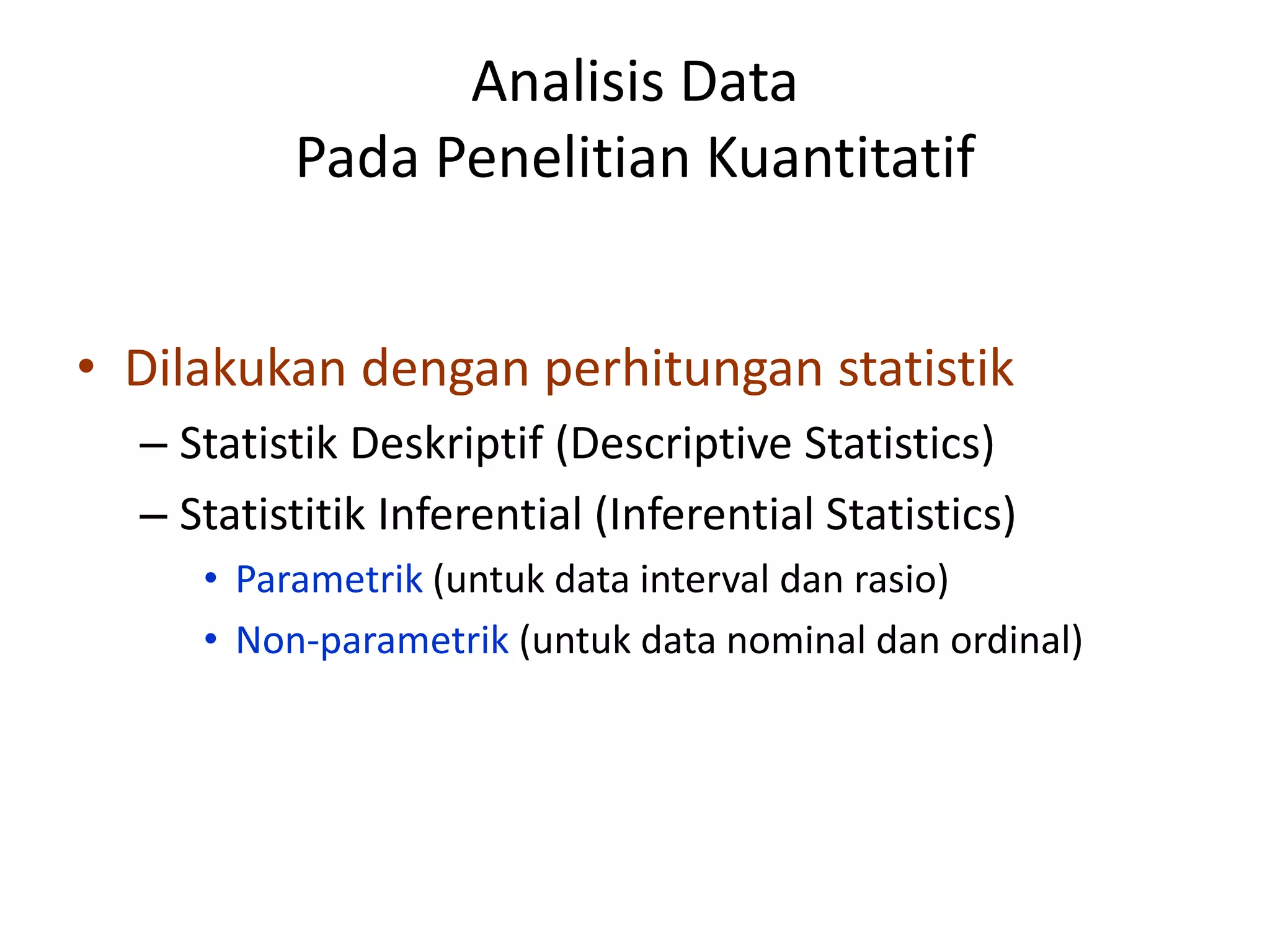 Analisis Data
Pada Penelitian Kuantitatif

• Dilakukan dengan perhitungan statistik
– Statistik Deskriptif (Descriptive Statistics)
– Statistitik Inferential (Inferential Statistics)
• Parametrik (untuk data interval dan rasio)
• Non-parametrik (untuk data nominal dan ordinal)